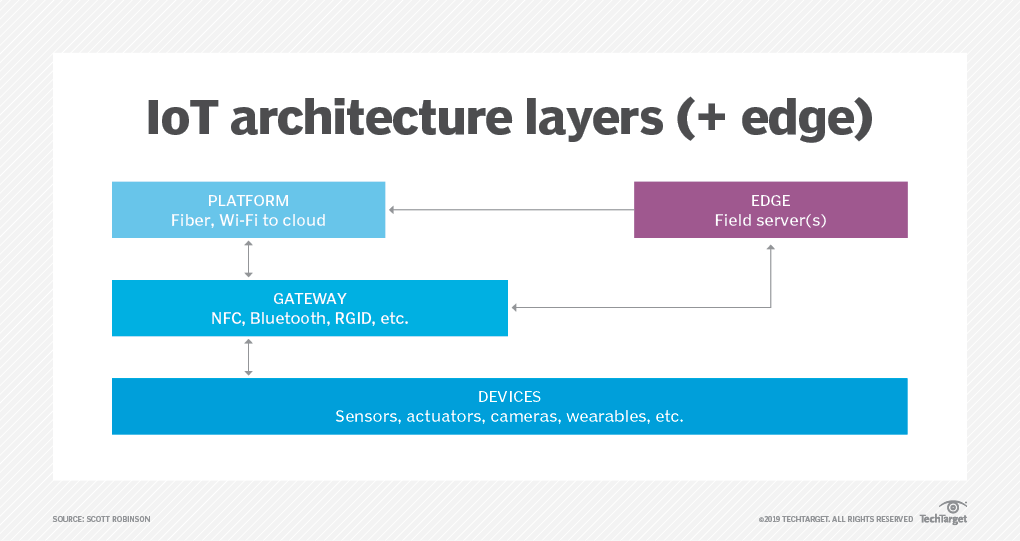 IoT architecture layers (+ edge)

PLATFORM
Fiber, Wi-Fi to cloud

EDGE
Field server(s)

GATEWAY
NFC, Bluetooth, RGID, etc.

DEVICES
Sensors, actuators, cameras, wearables, etc.

SOURCE: SCOTT ROBINSON

©2019 TECHTARGET. ALL RIGHTS RESERVED TechTarget